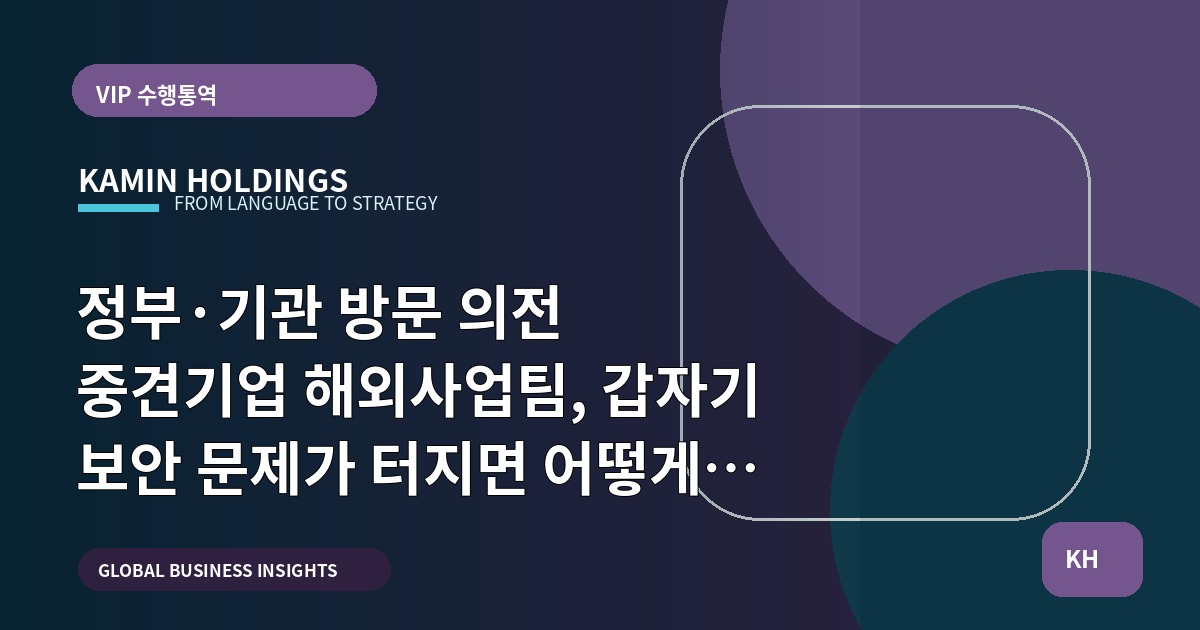 VIP 수행통역

KAMIN HOLDINGS
FROM LANGUAGE TO STRATEGY

정부·기관 방문 의전
중견기업 해외사업팀, 갑자기
보안 문제가 터지면 어떻게…

GLOBAL BUSINESS INSIGHTS

KH